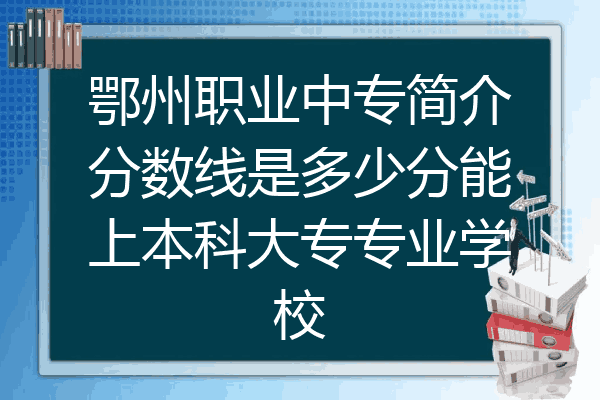 鄂州职业中专简介分数线是多少分能上本科大专专业学校